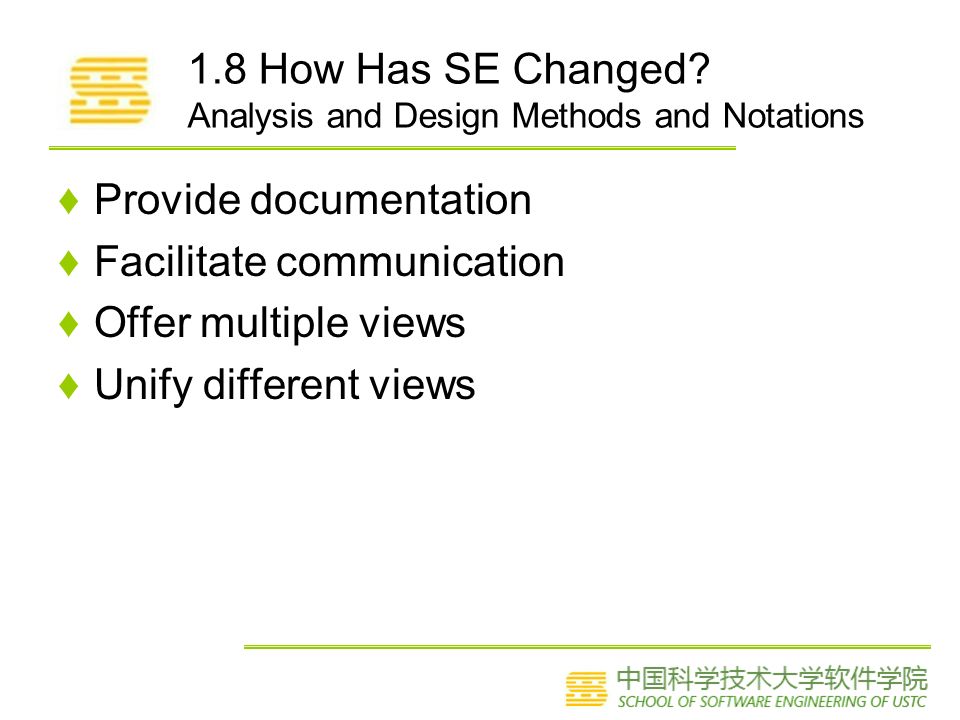 1.8 How Has SE Changed?
Analysis and Design Methods and Notations

♦ Provide documentation
♦ Facilitate communication
♦ Offer multiple views
♦ Unify different views

中国科学技术大学软件学院
SCHOOL OF SOFTWARE ENGINEERING OF USTC